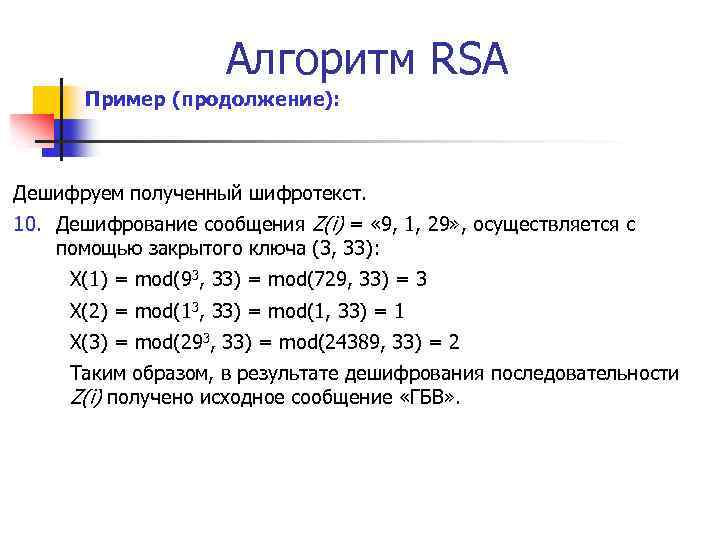 Алгоритм RSA

Пример (продолжение):

Дешифруем полученный шифротекст.

10. Дешифрование сообщения $Z(i)$ = «9, 1, 29», осуществляется с помощью закрытого ключа (3, 33):

X(1) = mod($9^3$, 33) = mod(729, 33) = 3

X(2) = mod($1^3$, 33) = mod(1, 33) = 1

X(3) = mod($29^3$, 33) = mod(24389, 33) = 2

Таким образом, в результате дешифрования последовательности $Z(i)$ получено исходное сообщение «ГБВ».